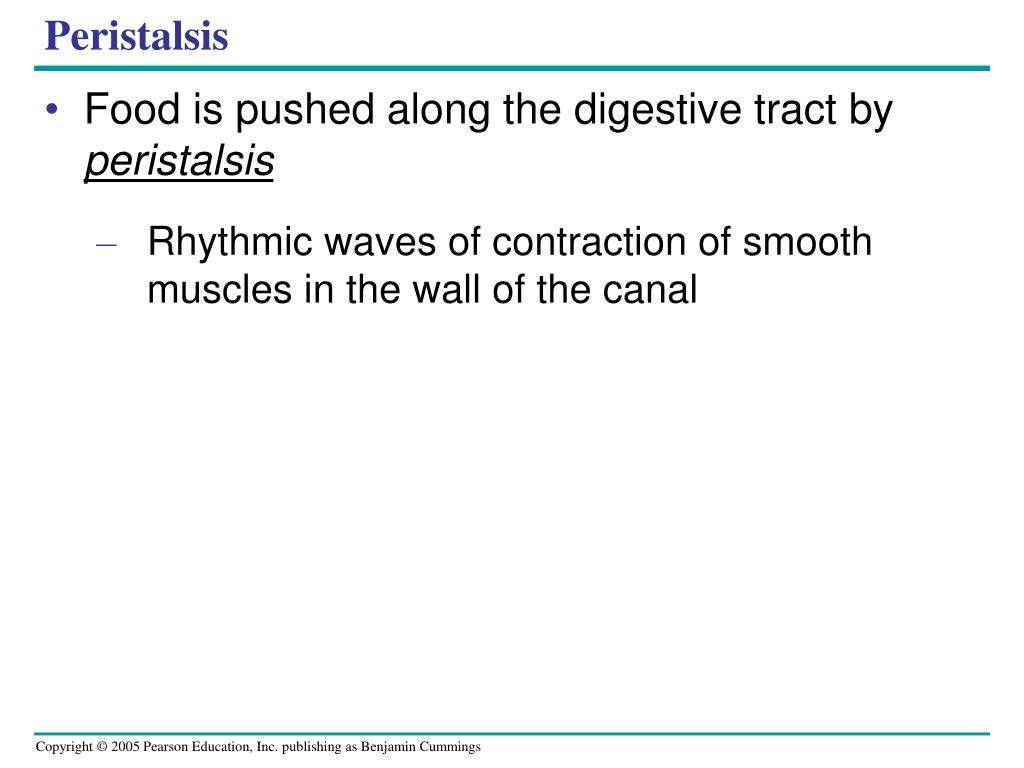 Peristalsis

• Food is pushed along the digestive tract by peristalsis

– Rhythmic waves of contraction of smooth muscles in the wall of the canal

Copyright © 2005 Pearson Education, Inc. publishing as Benjamin Cummings